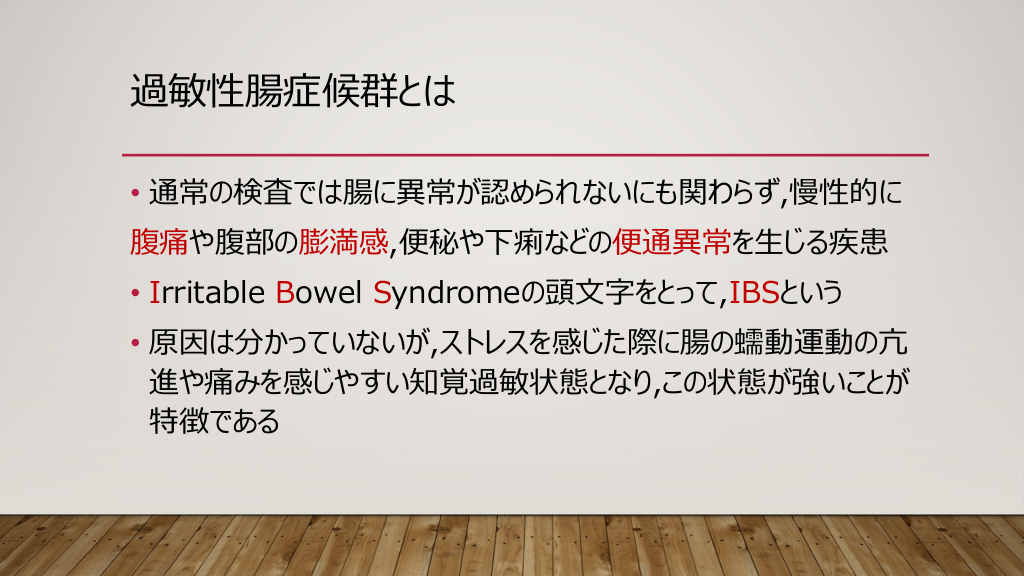 過敏性腸症候群とは

• 通常の検査では腸に異常が認められないにも関わらず,慢性的に腹痛や腹部の膨満感,便秘や下痢などの便通異常を生じる疾患

• Irritable Bowel Syndromeの頭文字をとって,IBSという

• 原因は分かっていないが,ストレスを感じた際に腸の蠕動運動の亢進や痛みを感じやすい知覚過敏状態となり,この状態が強いことが特徴である